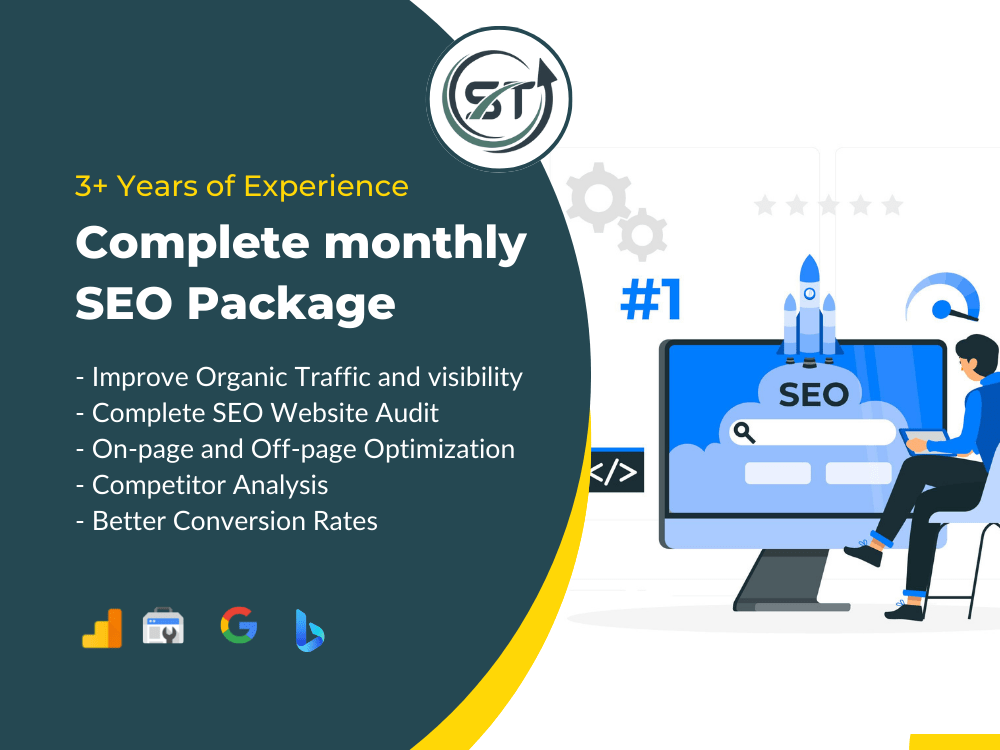 ST

3+ Years of Experience

Complete monthly SEO Package

- Improve Organic Traffic and visibility
- Complete SEO Website Audit
- On-page and Off-page Optimization
- Competitor Analysis
- Better Conversion Rates

#1

SEO

</>